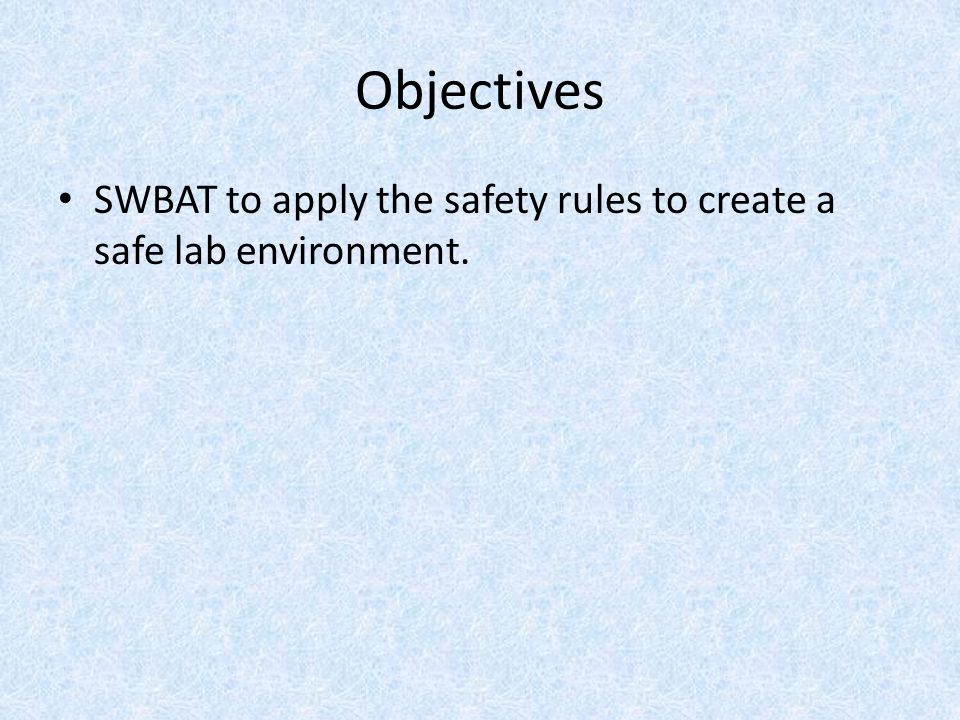 Objectives

• SWBAT to apply the safety rules to create a safe lab environment.